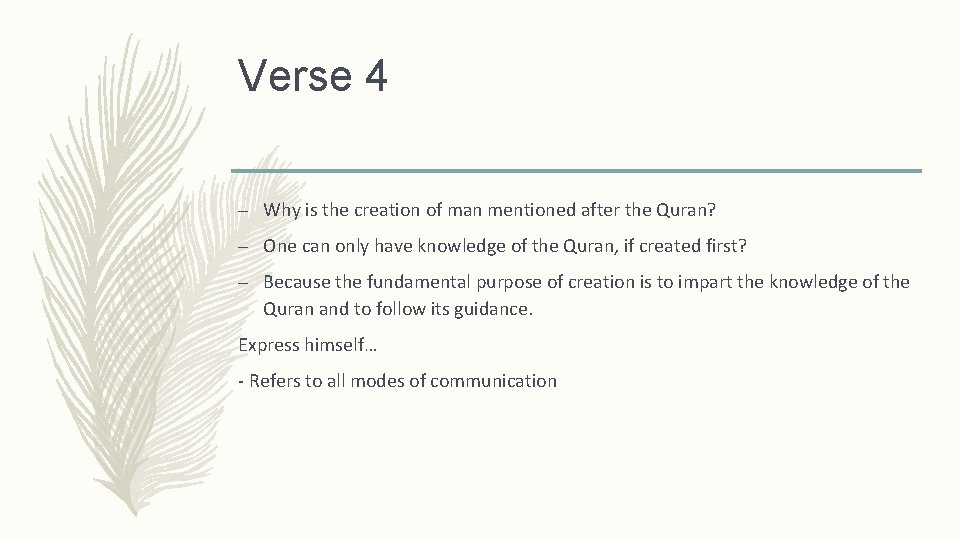 Verse 4

– Why is the creation of man mentioned after the Quran?

– One can only have knowledge of the Quran, if created first?

– Because the fundamental purpose of creation is to impart the knowledge of the Quran and to follow its guidance.

Express himself…

- Refers to all modes of communication